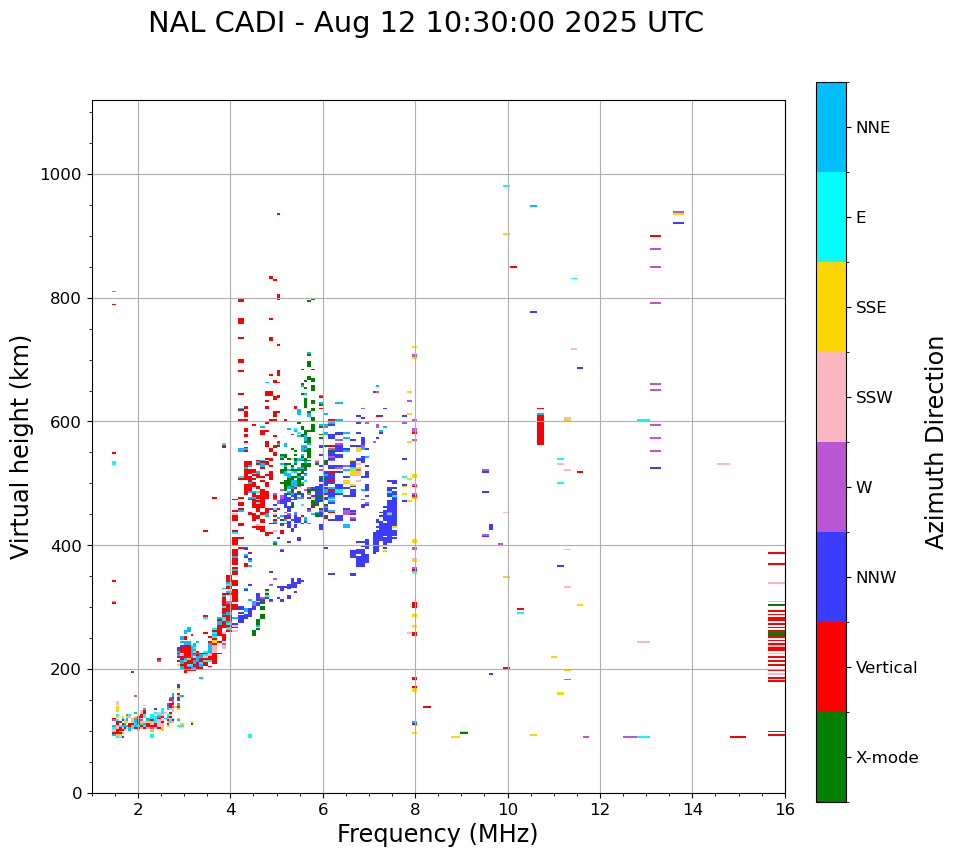 NAL CADI - Aug 12 10:30:00 2025 UTC

Virtual height (km)

1000
800
600
400
200
0

2
4
6
8
10
12
14
16

Frequency (MHz)

NNE
E
SSE
SSW
W
NNW
Vertical
X-mode

Azimuth Direction